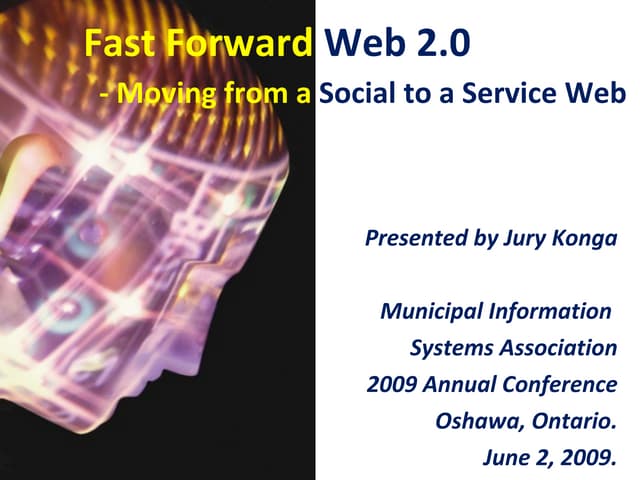 Fast Forward Web 2.0
- Moving from a Social to a Service Web

Presented by Jury Konga

Municipal Information Systems Association 2009 Annual Conference Oshawa, Ontario. June 2, 2009.